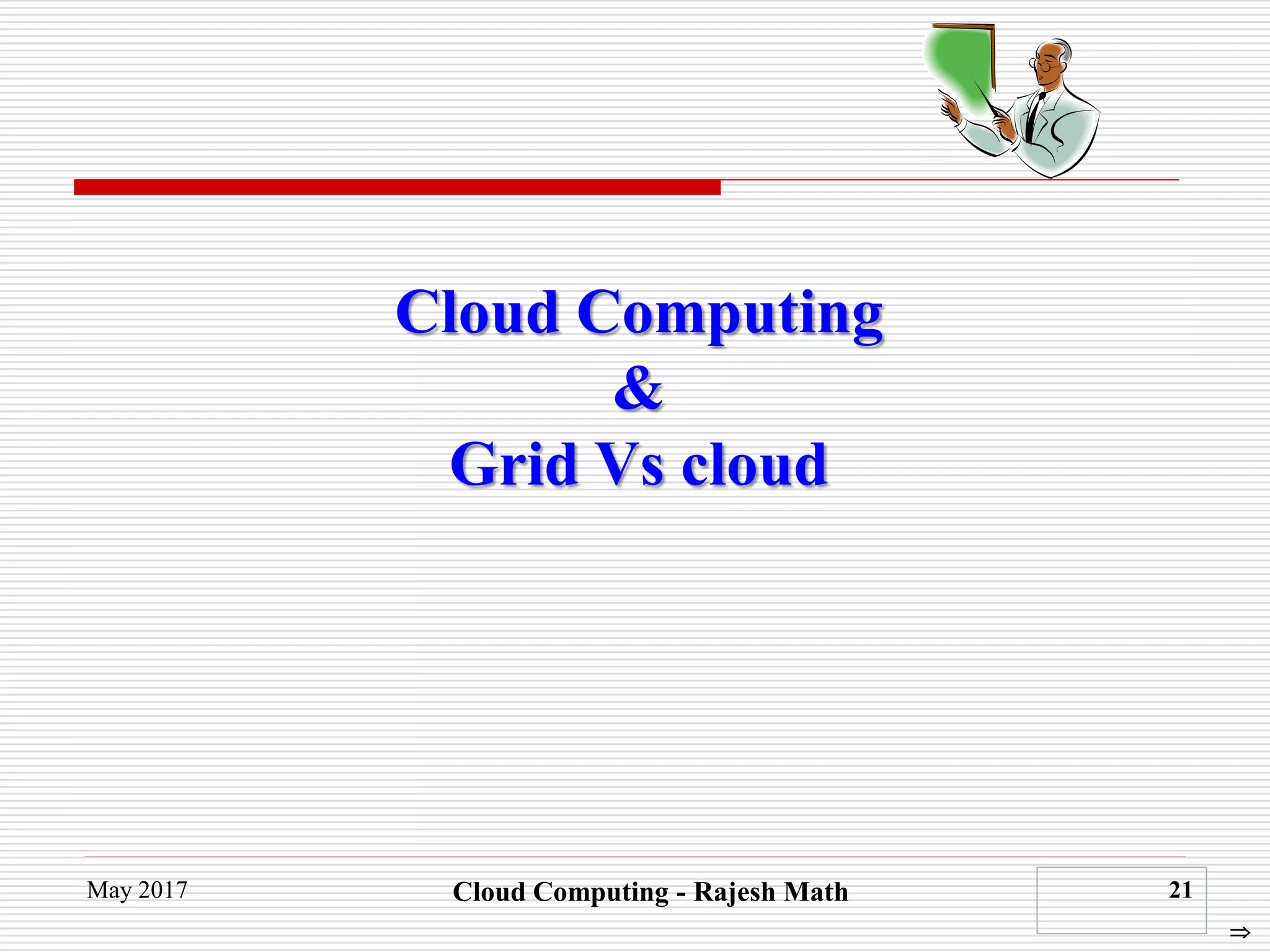 Cloud Computing
&
Grid Vs cloud

May 2017

Cloud Computing - Rajesh Math

21

⇒